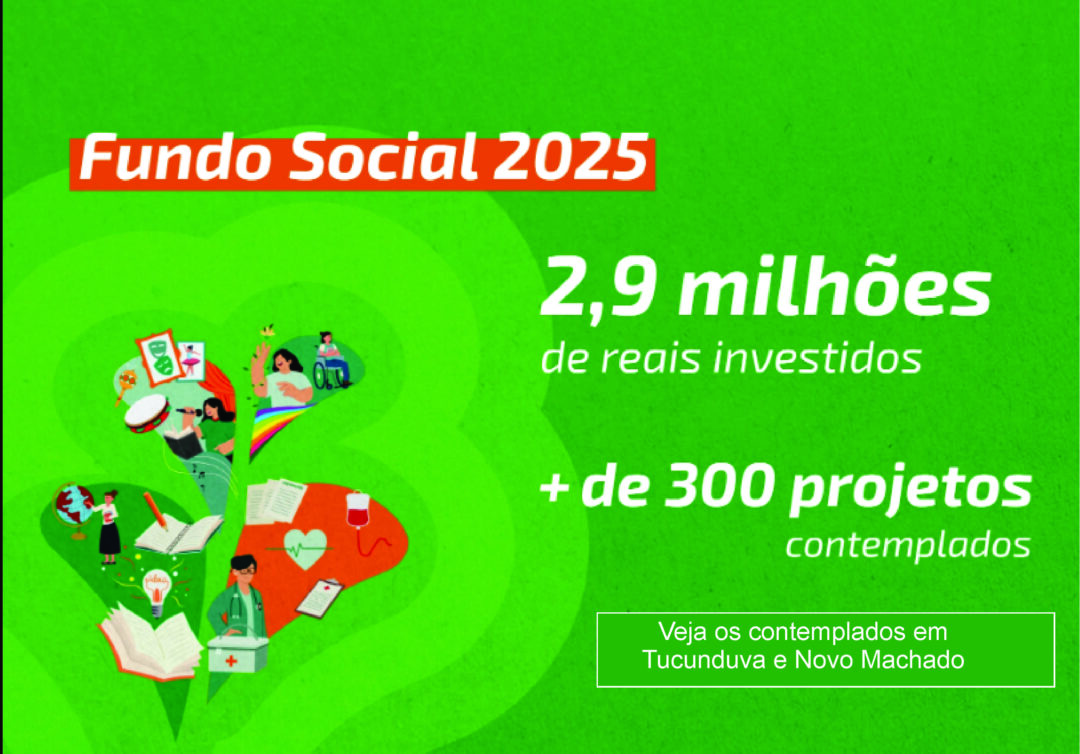 Fundo Social 2025

2,9 milhões
de reais investidos

+ de 300 projetos
contemplados

Veja os contemplados em Tucunduva e Novo Machado